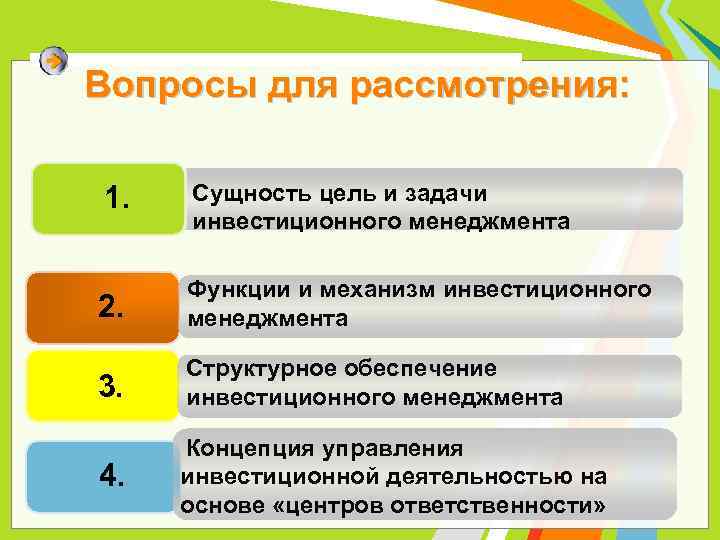 Вопросы для рассмотрения:

1. Сущность цель и задачи инвестиционного менеджмента

2. Функции и механизм инвестиционного менеджмента

3. Структурное обеспечение инвестиционного менеджмента

4. Концепция управления инвестиционной деятельностью на основе «центров ответственности»